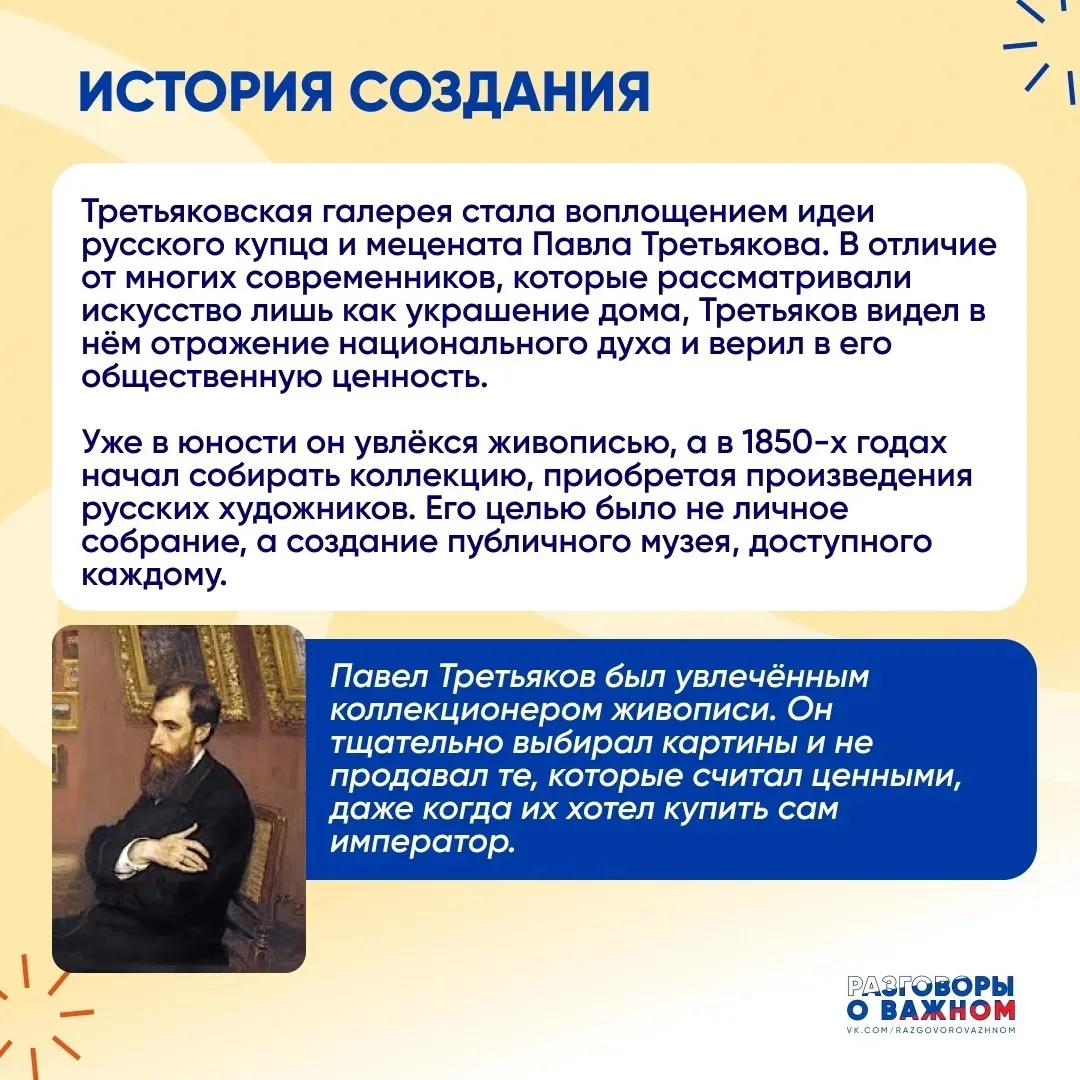 ИСТОРИЯ СОЗДАНИЯ

Третьяковская галерея стала воплощением идеи русского купца и мецената Павла Третьякова. В отличие от многих современников, которые рассматривали искусство лишь как украшение дома, Третьяков видел в нём отражение национального духа и верил в его общественную ценность.

Уже в юности он увлёкся живописью, а в 1850-х годах начал собирать коллекцию, приобретая произведения русских художников. Его целью было не личное собрание, а создание публичного музея, доступного каждому.

Павел Третьяков был увлечённым коллекционером живописи. Он тщательно выбирал картины и не продавал те, которые считал ценными, даже когда их хотел купить сам император.

РАЗГОВОРЫ О ВАЖНОМ
VK.COM/RAZGOVOROVAZHNOM